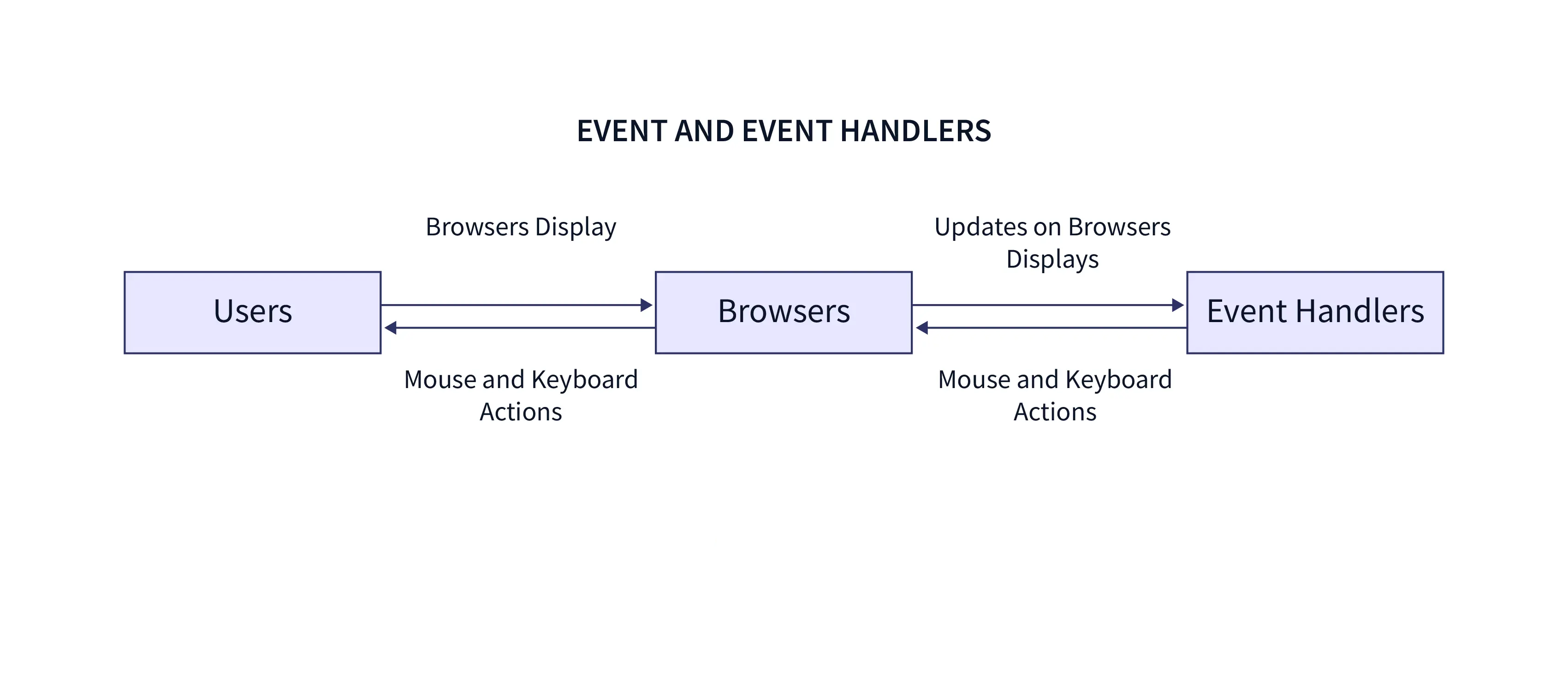 EVENT AND EVENT HANDLERS

Browsers Display

Updates on Browsers Displays

Users

Browsers

Event Handlers

Mouse and Keyboard Actions

Mouse and Keyboard Actions